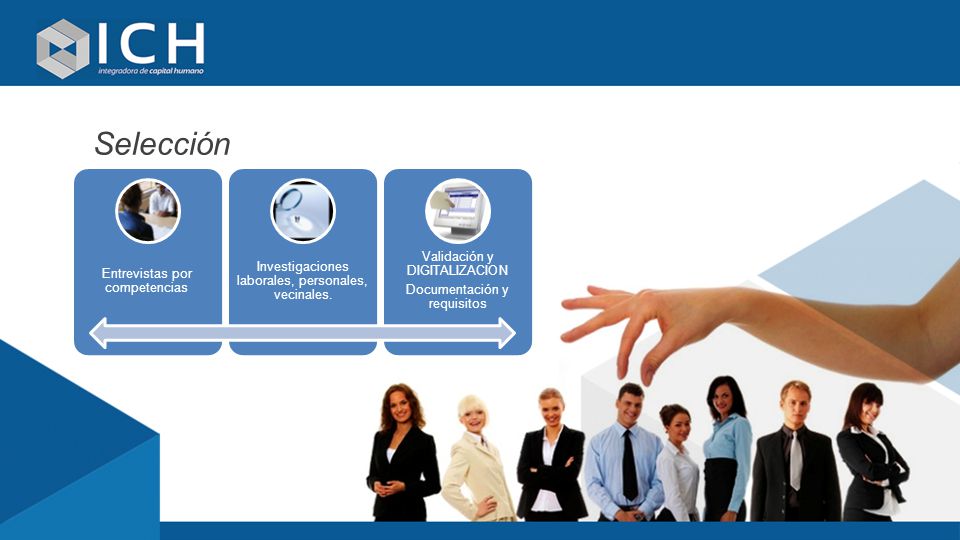 ICH
integradora de capital humano

Selección

Entrevistas por competencias

Investigaciones laborales, personales, vecinales.

Validación y DIGITALIZACION
Documentación y requisitos